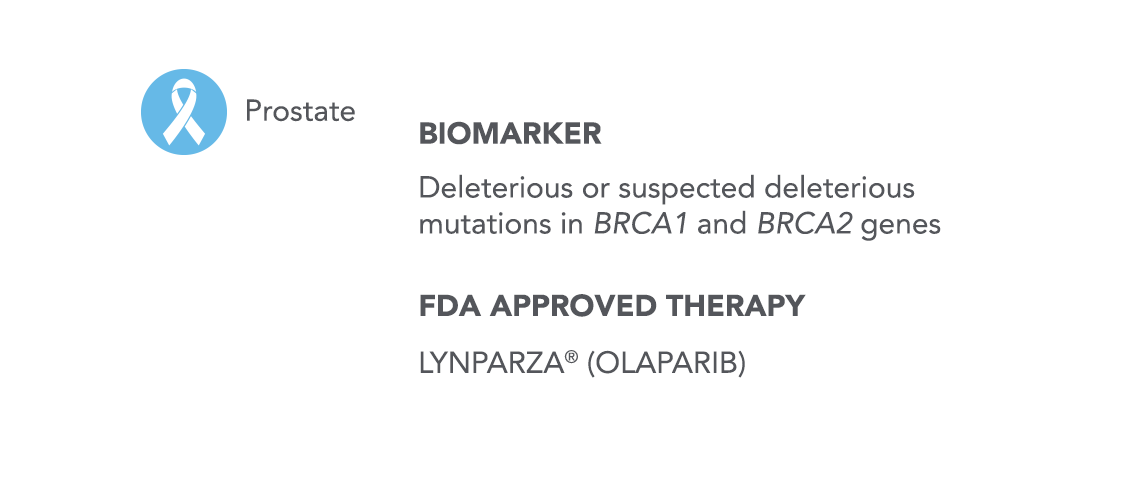 Prostate

BIOMARKER

Deleterious or suspected deleterious mutations in BRCA1 and BRCA2 genes

FDA APPROVED THERAPY

LYNPARZA® (OLAPARIB)